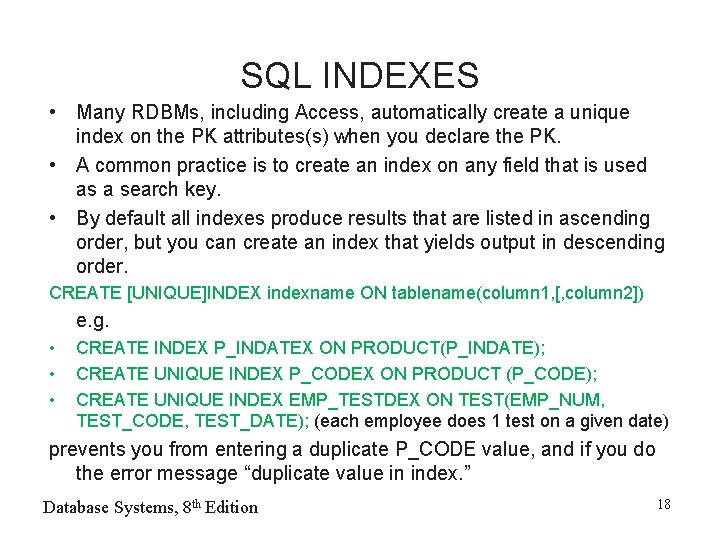 SQL INDEXES

• Many RDBMs, including Access, automatically create a unique index on the PK attributes(s) when you declare the PK.

• A common practice is to create an index on any field that is used as a search key.

• By default all indexes produce results that are listed in ascending order, but you can create an index that yields output in descending order.

CREATE [UNIQUE]INDEX indexname ON tablename(column1,[,column2])

e.g.

• CREATE INDEX P_INDATEX ON PRODUCT(P_INDATE);

• CREATE UNIQUE INDEX P_CODEX ON PRODUCT (P_CODE);

• CREATE UNIQUE INDEX EMP_TESTDEX ON TEST(EMP_NUM, TEST_CODE, TEST_DATE); (each employee does 1 test on a given date)

prevents you from entering a duplicate P_CODE value, and if you do the error message “duplicate value in index.”

Database Systems, 8$^{th}$ Edition

18